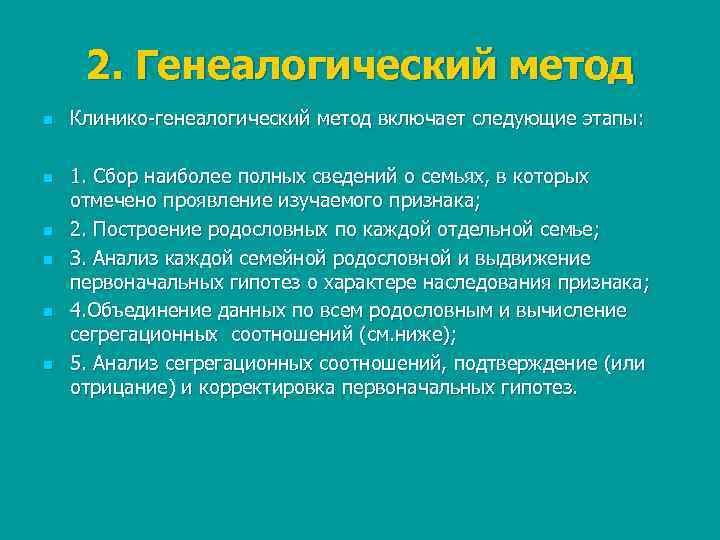 2. Генеалогический метод

Клинико-генеалогический метод включает следующие этапы:

1. Сбор наиболее полных сведений о семьях, в которых отмечено проявление изучаемого признака;

2. Построение родословных по каждой отдельной семье;

3. Анализ каждой семейной родословной и выдвижение первоначальных гипотез о характере наследования признака;

4.Объединение данных по всем родословным и вычисление сегрегационных соотношений (см.ниже);

5. Анализ сегрегационных соотношений, подтверждение (или отрицание) и корректировка первоначальных гипотез.